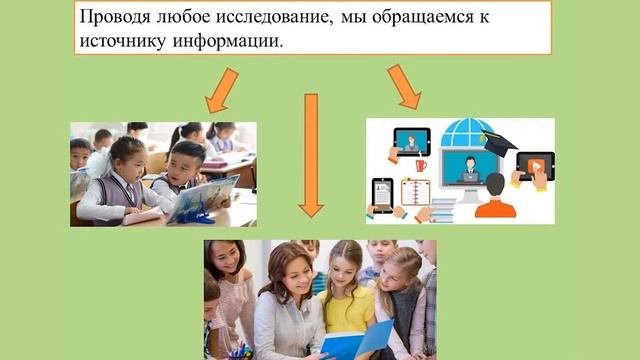 Проводя любое исследование, мы обращаемся к источнику информации.